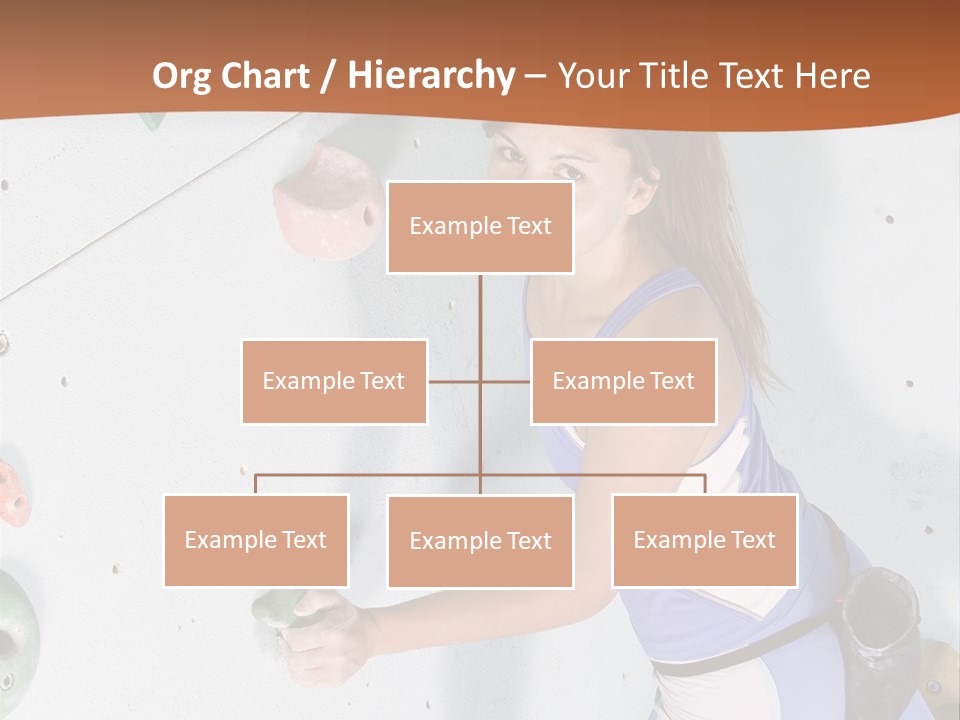 Org Chart / Hierarchy – Your Title Text Here

Example Text

Example Text

Example Text

Example Text

Example Text

Example Text